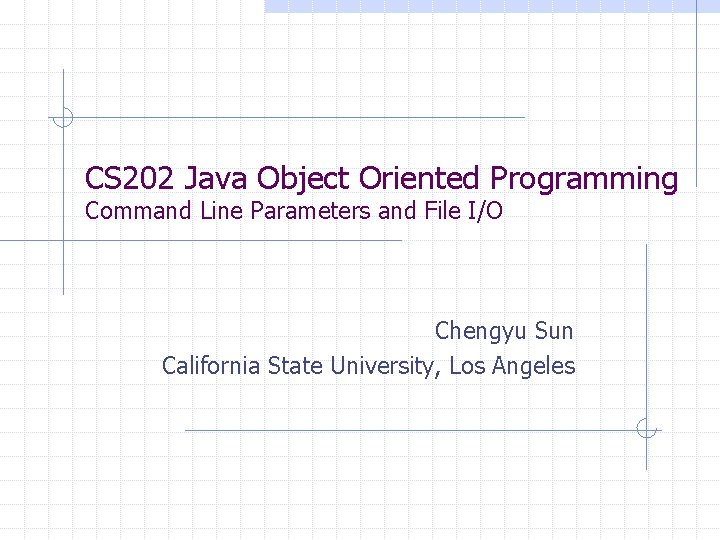 CS202 Java Object Oriented Programming
Command Line Parameters and File I/O

Chengyu Sun
California State University, Los Angeles